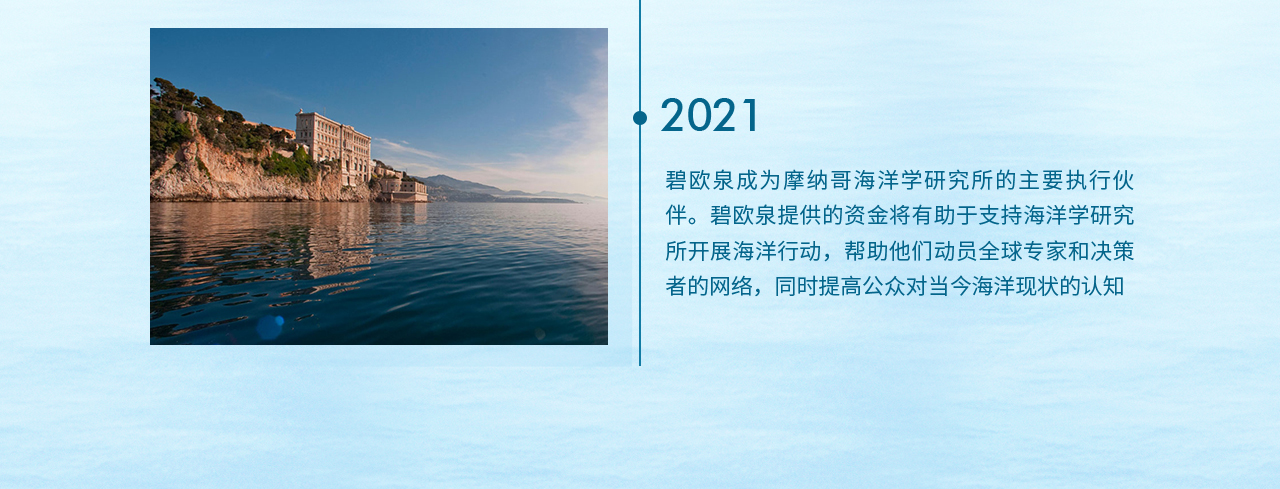 2021

碧欧泉成为摩纳哥海洋学研究所的主要执行伙伴。碧欧泉提供的资金将有助于支持海洋学研究所开展海洋行动，帮助他们动员全球专家和决策者的网络，同时提高公众对当今海洋现状的认知